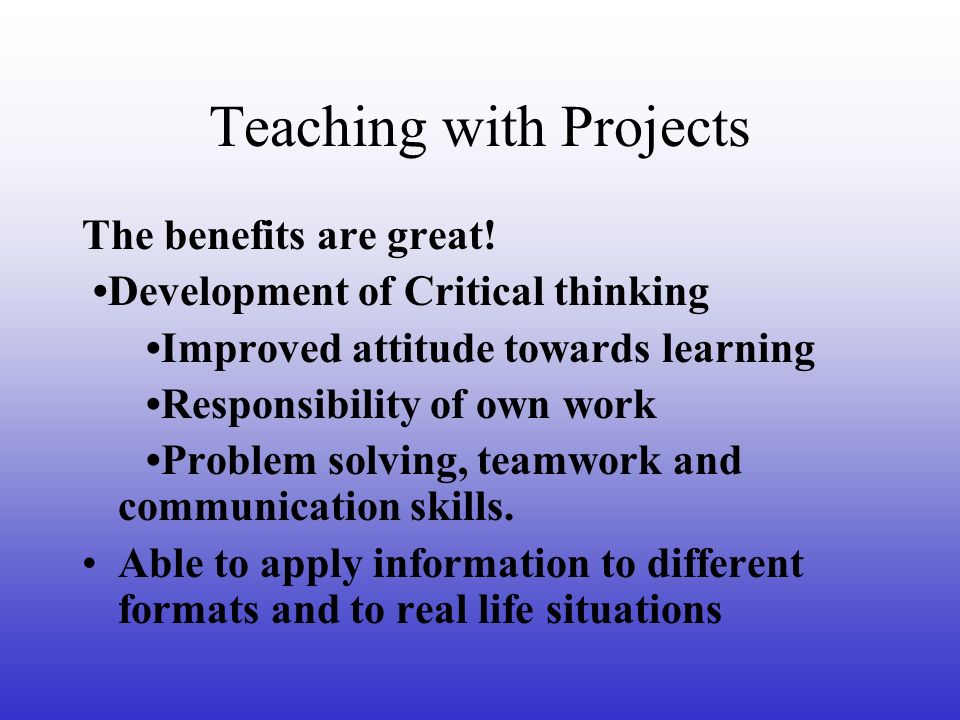 Teaching with Projects

The benefits are great!

•Development of Critical thinking

•Improved attitude towards learning

•Responsibility of own work

•Problem solving, teamwork and communication skills.

• Able to apply information to different formats and to real life situations